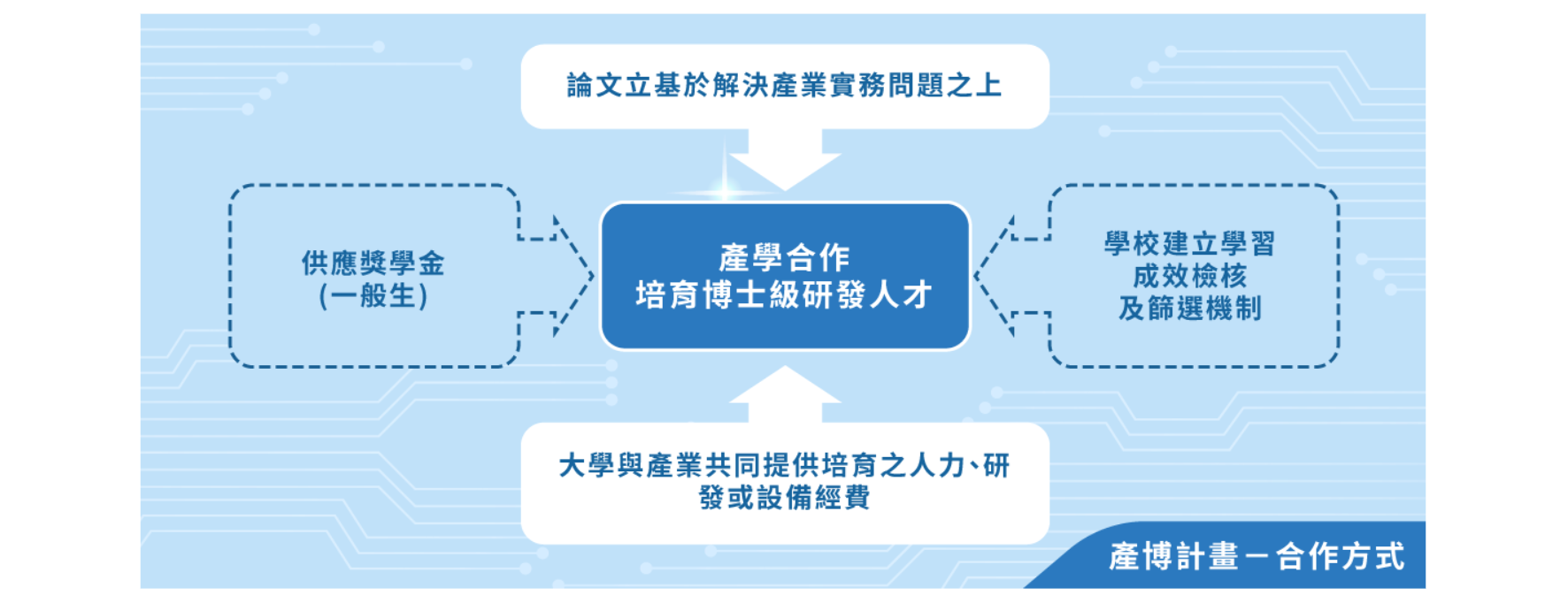 論文立基於解決產業實務問題之上

供應獎學金
(一般生)

產學合作
培育博士級研發人才

學校建立學習
成效檢核
及篩選機制

大學與產業共同提供培育之人力、研發或設備經費

產博計畫－合作方式